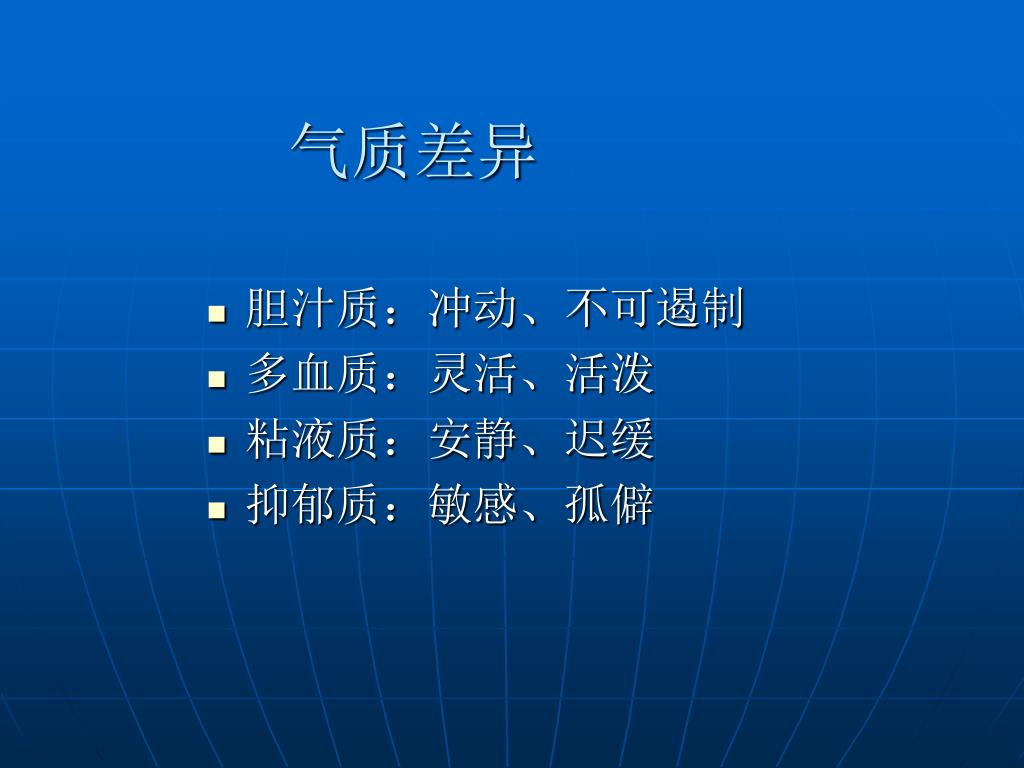 气质差异

- 胆汁质：冲动、不可遏制
- 多血质：灵活、活泼
- 粘液质：安静、迟缓
- 抑郁质：敏感、孤僻